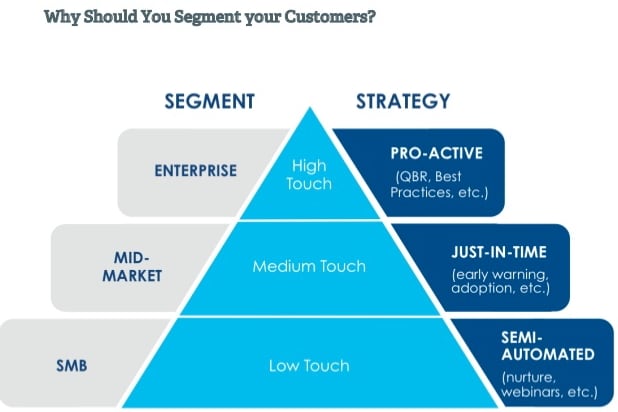 Why Should You Segment your Customers?

SEGMENT

STRATEGY

ENTERPRISE

High Touch

PRO-ACTIVE
(QBR, Best Practices, etc.)

MID-MARKET

Medium Touch

JUST-IN-TIME
(early warning, adoption, etc.)

SMB

Low Touch

SEMI-AUTOMATED
(nurture, webinars, etc.)